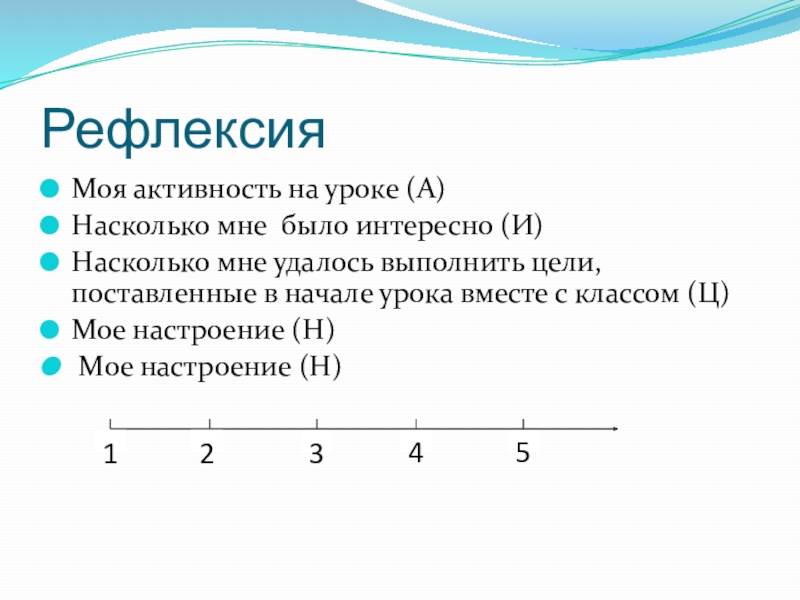 Рефлексия

Моя активность на уроке (А)

Насколько мне было интересно (И)

Насколько мне удалось выполнить цели, поставленные в начале урока вместе с классом (Ц)

Мое настроение (Н)

Мое настроение (Н)

1 2 3 4 5